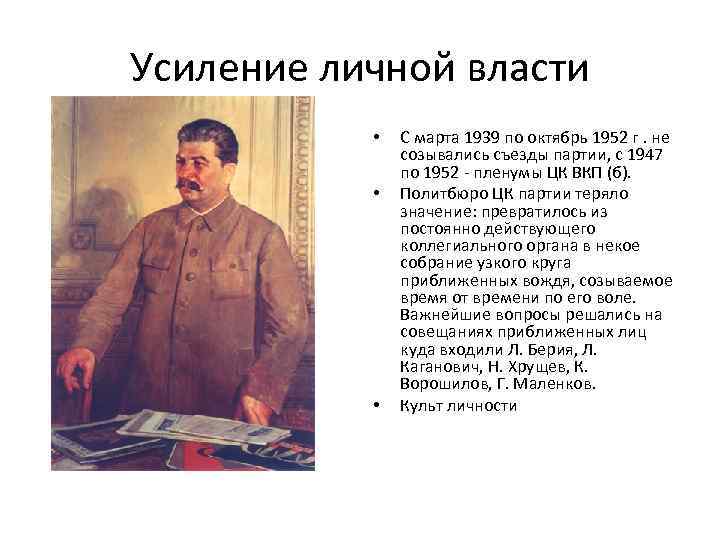 Усиление личной власти

• С марта 1939 по октябрь 1952 г . не созывались съезды партии, с 1947 по 1952 - пленумы ЦК ВКП (б).
• Политбюро ЦК партии теряло значение: превратилось из постоянно действующего коллегиального органа в некое собрание узкого круга приближенных вождя, созываемое время от времени по его воле. Важнейшие вопросы решались на совещаниях приближенных лиц куда входили Л. Берия, Л. Каганович, Н. Хрущев, К. Ворошилов, Г. Маленков.
• Культ личности